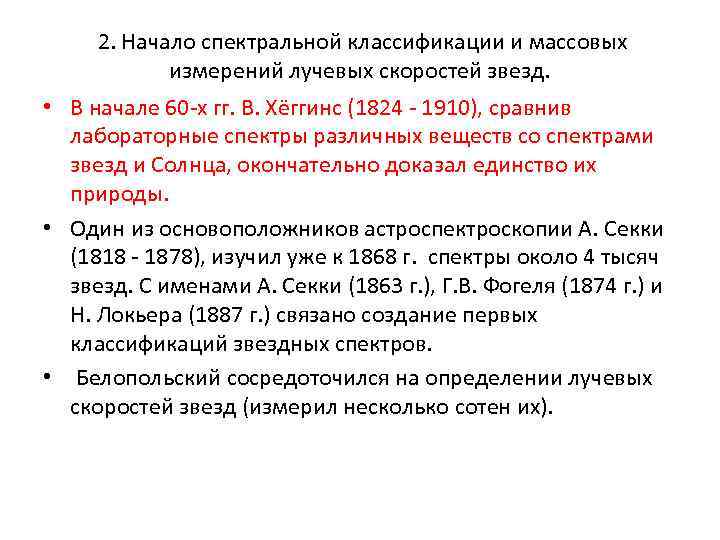 2. Начало спектральной классификации и массовых измерений лучевых скоростей звезд.

• В начале 60-х гг. В. Хёггинс (1824 - 1910), сравнив лабораторные спектры различных веществ со спектрами звезд и Солнца, окончательно доказал единство их природы.

• Один из основоположников астроспектроскопии А. Секки (1818 - 1878), изучил уже к 1868 г. спектры около 4 тысяч звезд. С именами А. Секки (1863 г.), Г.В. Фогеля (1874 г.) и Н. Локьера (1887 г.) связано создание первых классификаций звездных спектров.

• Белопольский сосредоточился на определении лучевых скоростей звезд (измерил несколько сотен их).